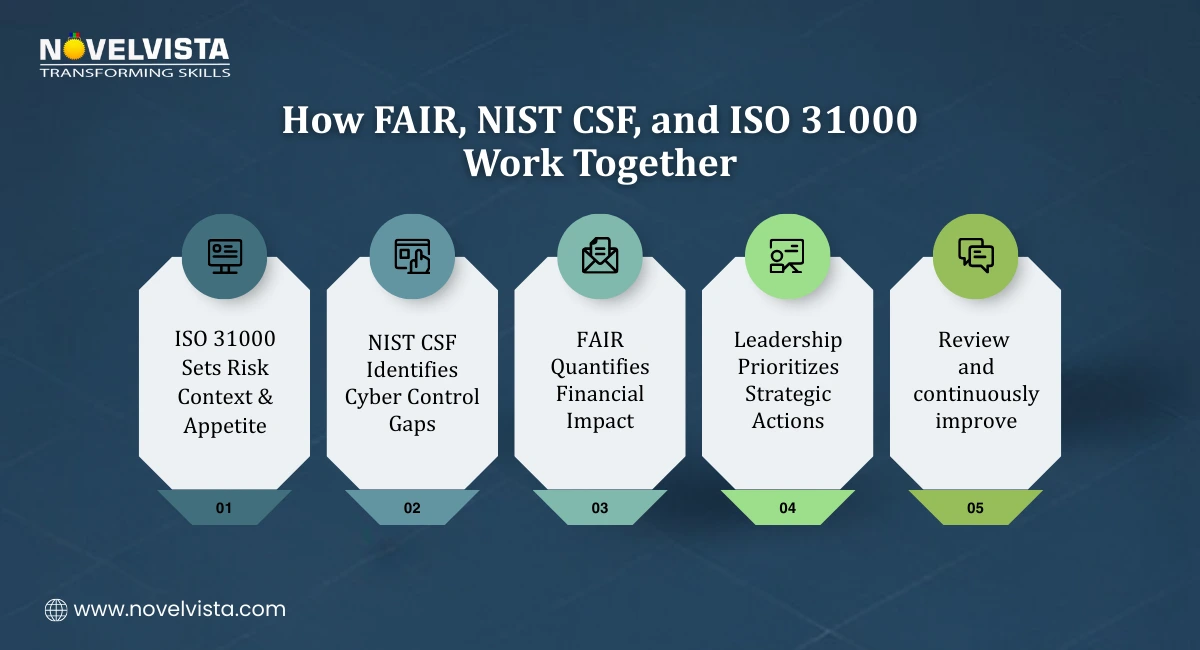 NOVELVISTA
TRANSFORMING SKILLS

How FAIR, NIST CSF, and ISO 31000 Work Together

ISO 31000 Sets Risk Context & Appetite

01

NIST CSF Identifies Cyber Control Gaps

02

FAIR Quantifies Financial Impact

03

Leadership Prioritizes Strategic Actions

04

Review and continuously improve

05

www.novelvista.com